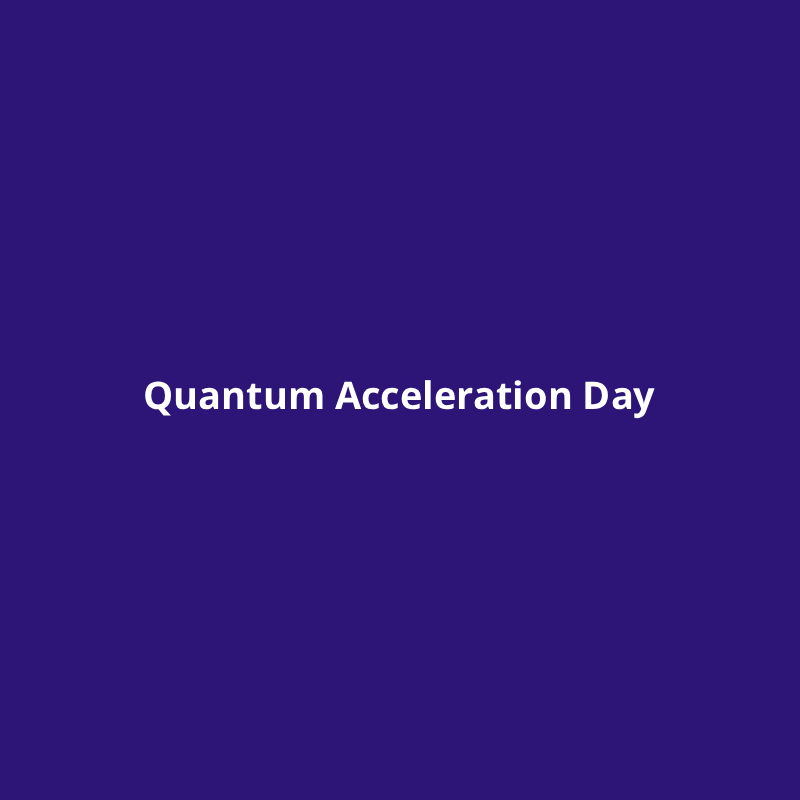 Quantum Acceleration Day